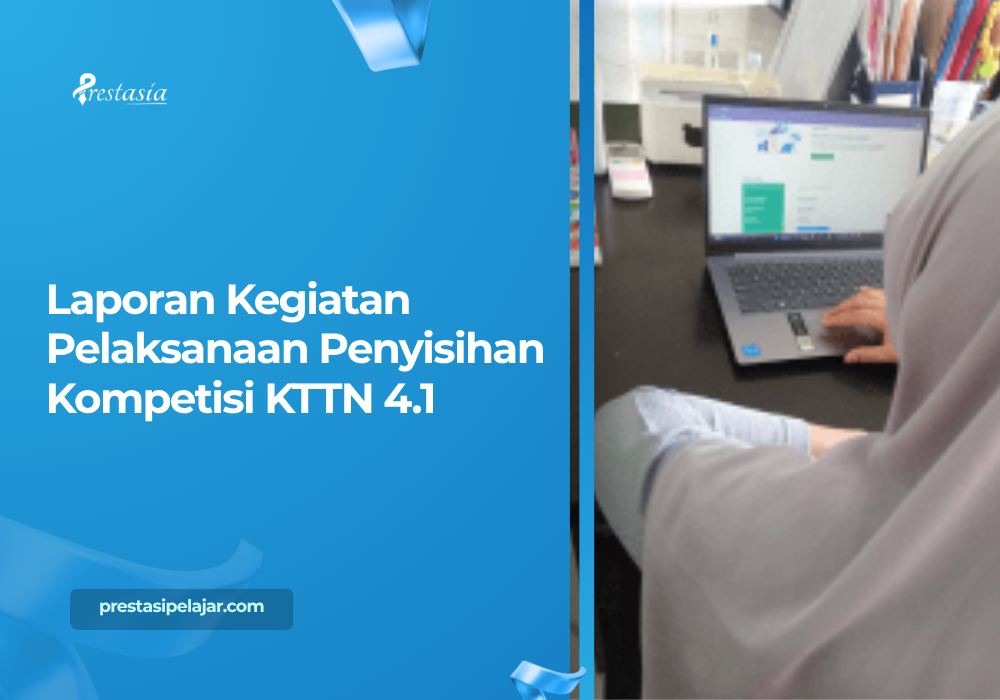 Prestasia

Laporan Kegiatan Pelaksanaan Penyisihan Kompetisi KTTN 4.1

prestasipelajar.com